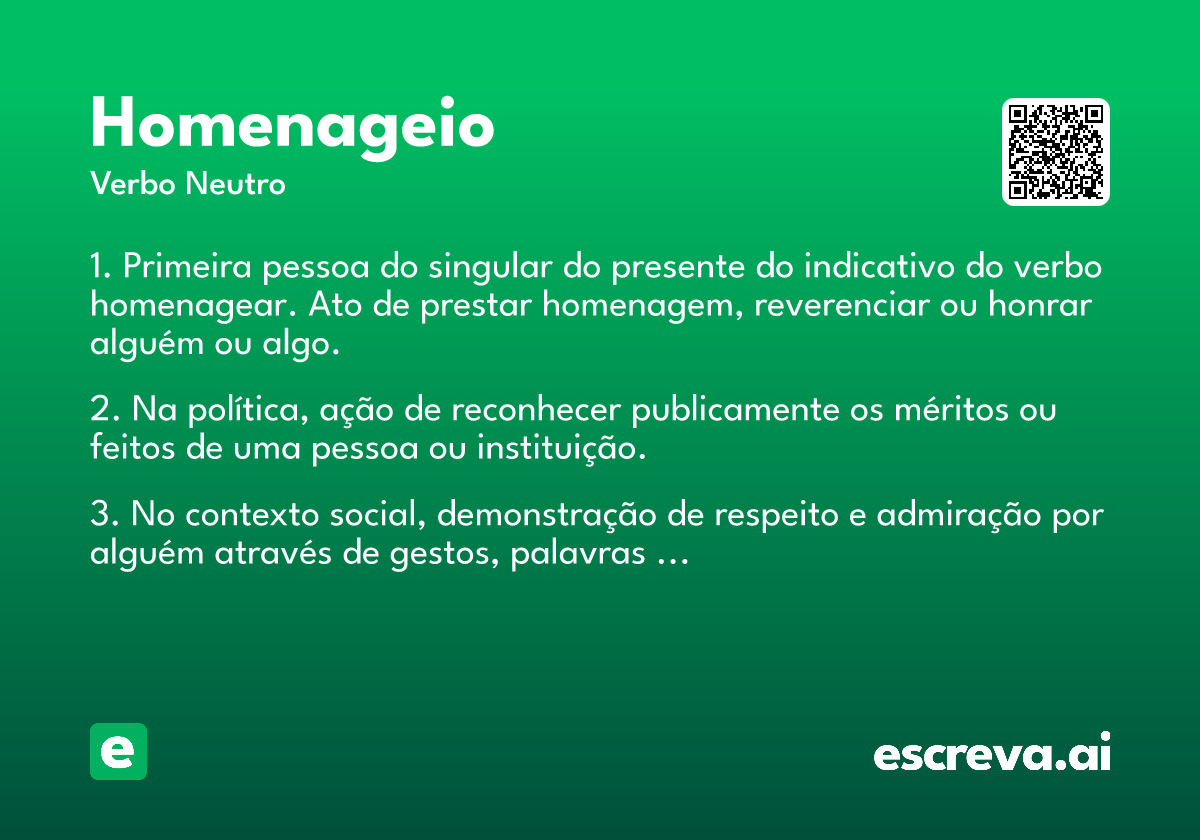 Homenageio
Verbo Neutro

1. Primeira pessoa do singular do presente do indicativo do verbo homenagear. Ato de prestar homenagem, reverenciar ou honrar alguém ou algo.

2. Na política, ação de reconhecer publicamente os méritos ou feitos de uma pessoa ou instituição.

3. No contexto social, demonstração de respeito e admiração por alguém através de gestos, palavras ...

e

escreva.ai